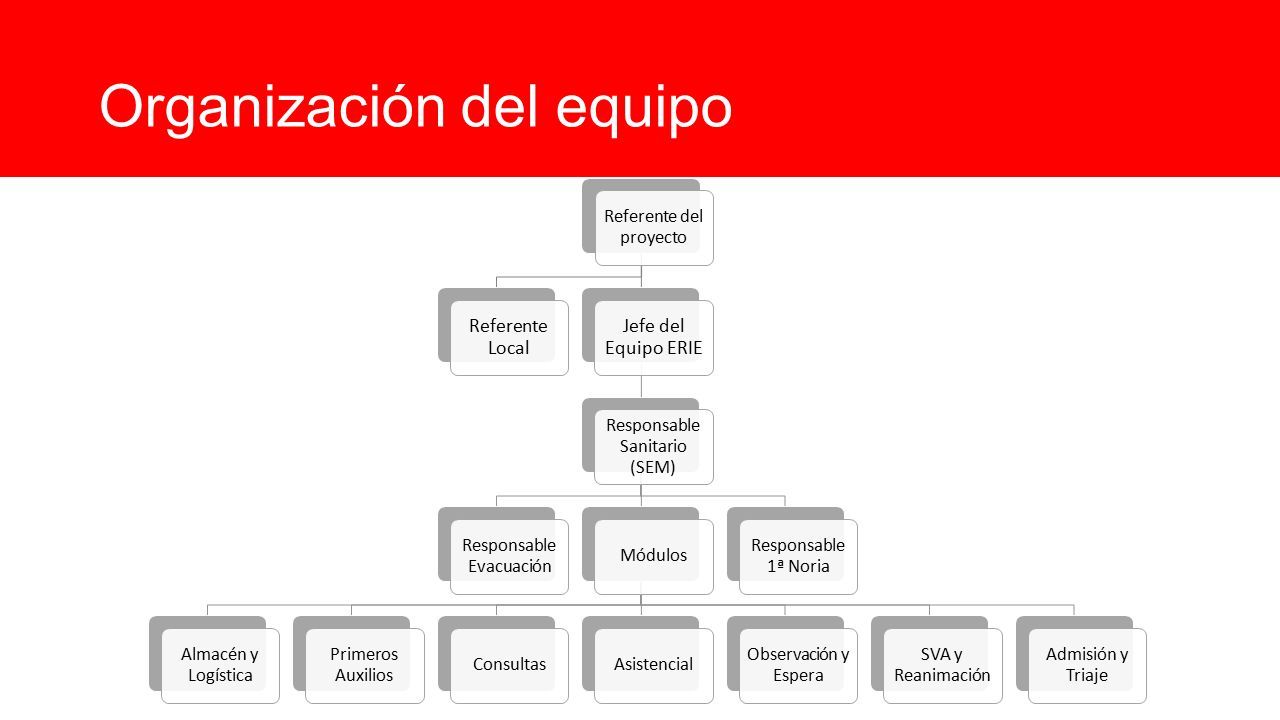 Organización del equipo

Referente del proyecto

Referente Local

Jefe del Equipo ERIE

Responsable Sanitario (SEM)

Responsable Evacuación

Módulos

Responsable 1ª Noria

Almacén y Logística

Primeros Auxilios

Consultas

Asistencial

Observación y Espera

SVA y Reanimación

Admisión y Triaje